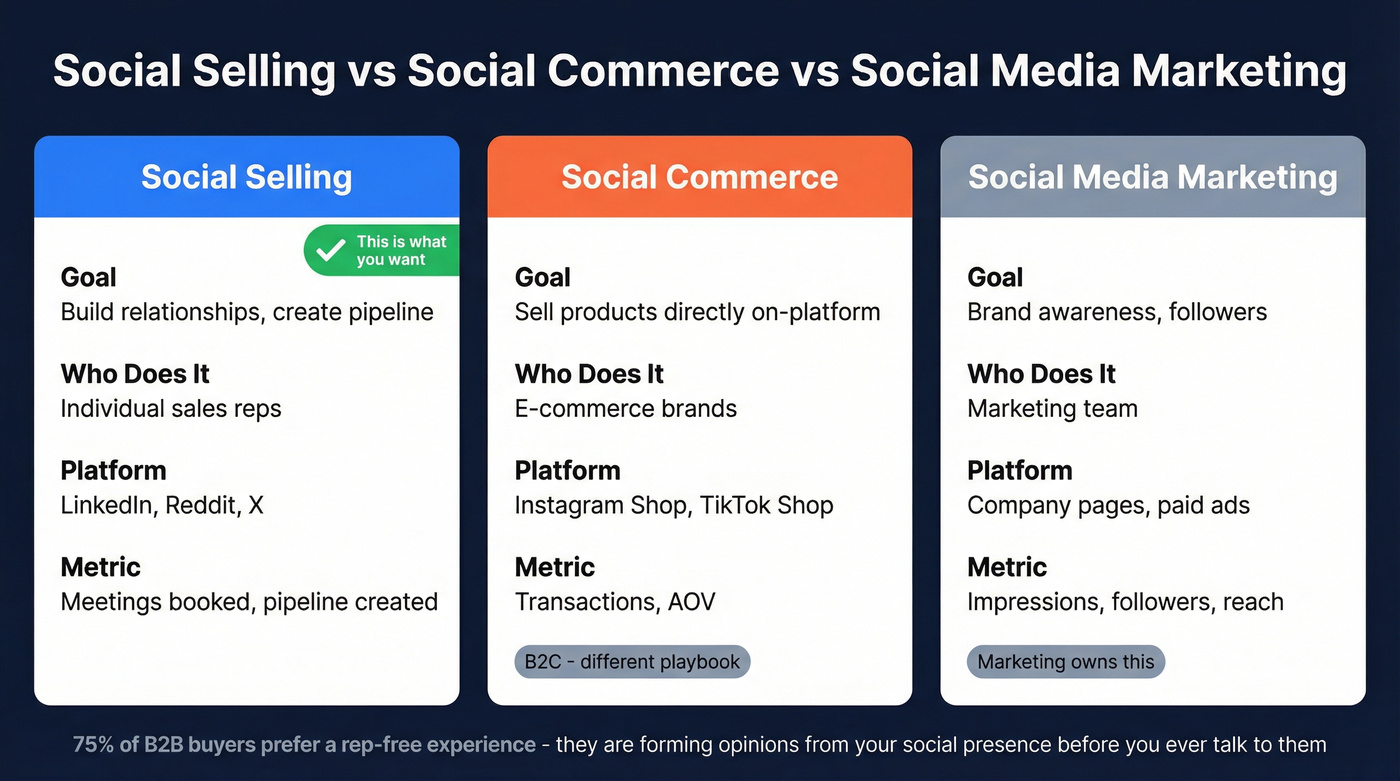 Social Selling vs Social Commerce vs Social Media Marketing

Social Selling

This is what you want

Goal
Build relationships, create pipeline

Who Does It
Individual sales reps

Platform
LinkedIn, Reddit, X

Metric
Meetings booked, pipeline created

Social Commerce

Goal
Sell products directly on-platform

Who Does It
E-commerce brands

Platform
Instagram Shop, TikTok Shop

Metric
Transactions, AOV

B2C - different playbook

Social Media Marketing

Goal
Brand awareness, followers

Who Does It
Marketing team

Platform
Company pages, paid ads

Metric
Impressions, followers, reach

Marketing owns this

75% of B2B buyers prefer a rep-free experience - they are forming opinions from your social presence before you ever talk to them